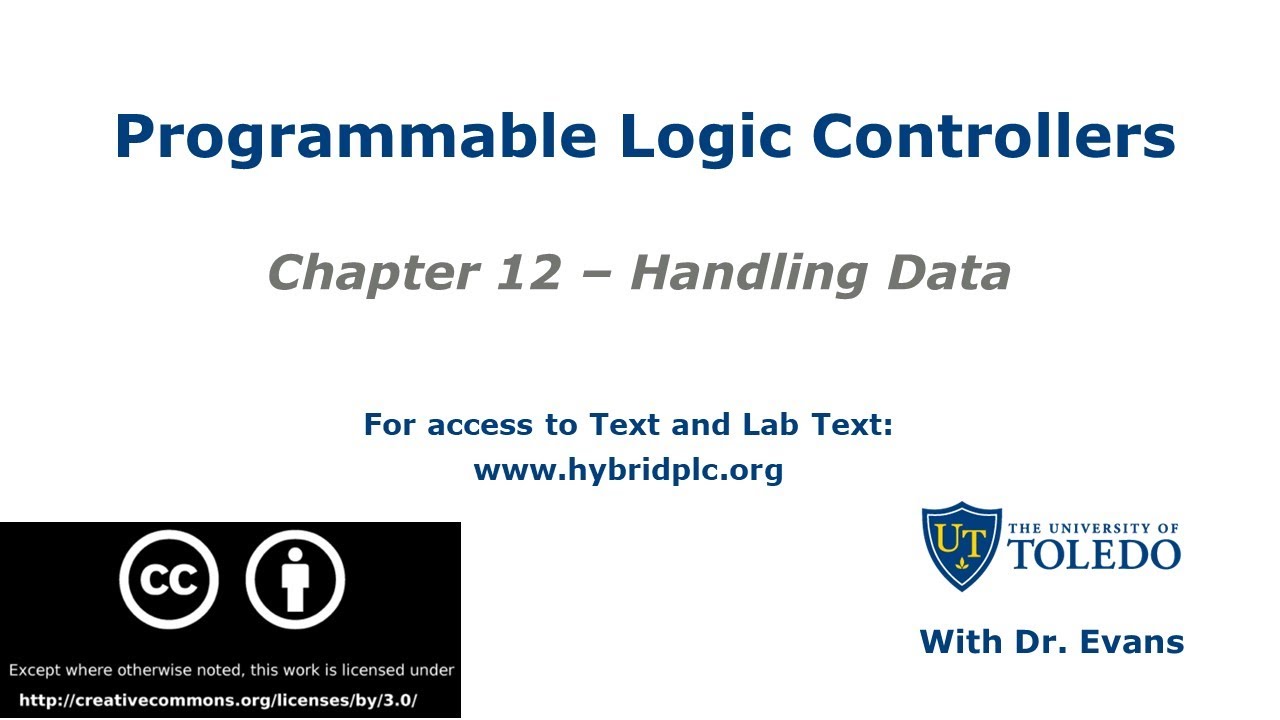 Programmable Logic Controllers

Chapter 12 – Handling Data

For access to Text and Lab Text:
www.hybridplc.org

cc

Except where otherwise noted, this work is licensed under
http://creativecommons.org/licenses/by/3.0/

UT THE UNIVERSITY OF TOLEDO

With Dr. Evans